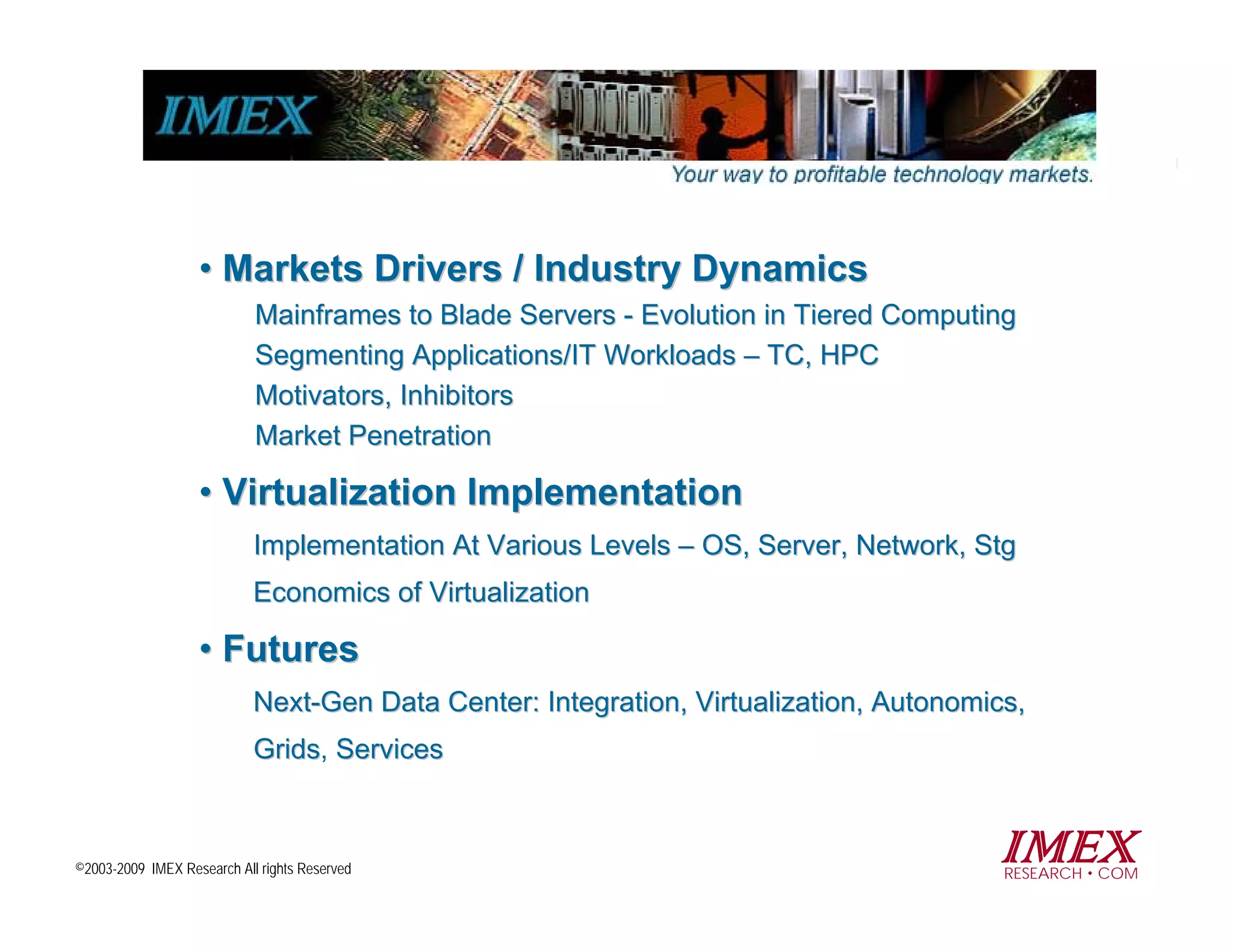 IMEX

Your way to profitable technology markets.

• Markets Drivers / Industry Dynamics

Mainframes to Blade Servers - Evolution in Tiered Computing

Segmenting Applications/IT Workloads – TC, HPC

Motivators, Inhibitors

Market Penetration

• Virtualization Implementation

Implementation At Various Levels – OS, Server, Network, Stg

Economics of Virtualization

• Futures

Next-Gen Data Center: Integration, Virtualization, Autonomics, Grids, Services

©2003-2009 IMEX Research All rights Reserved

IMEX
RESEARCH • COM